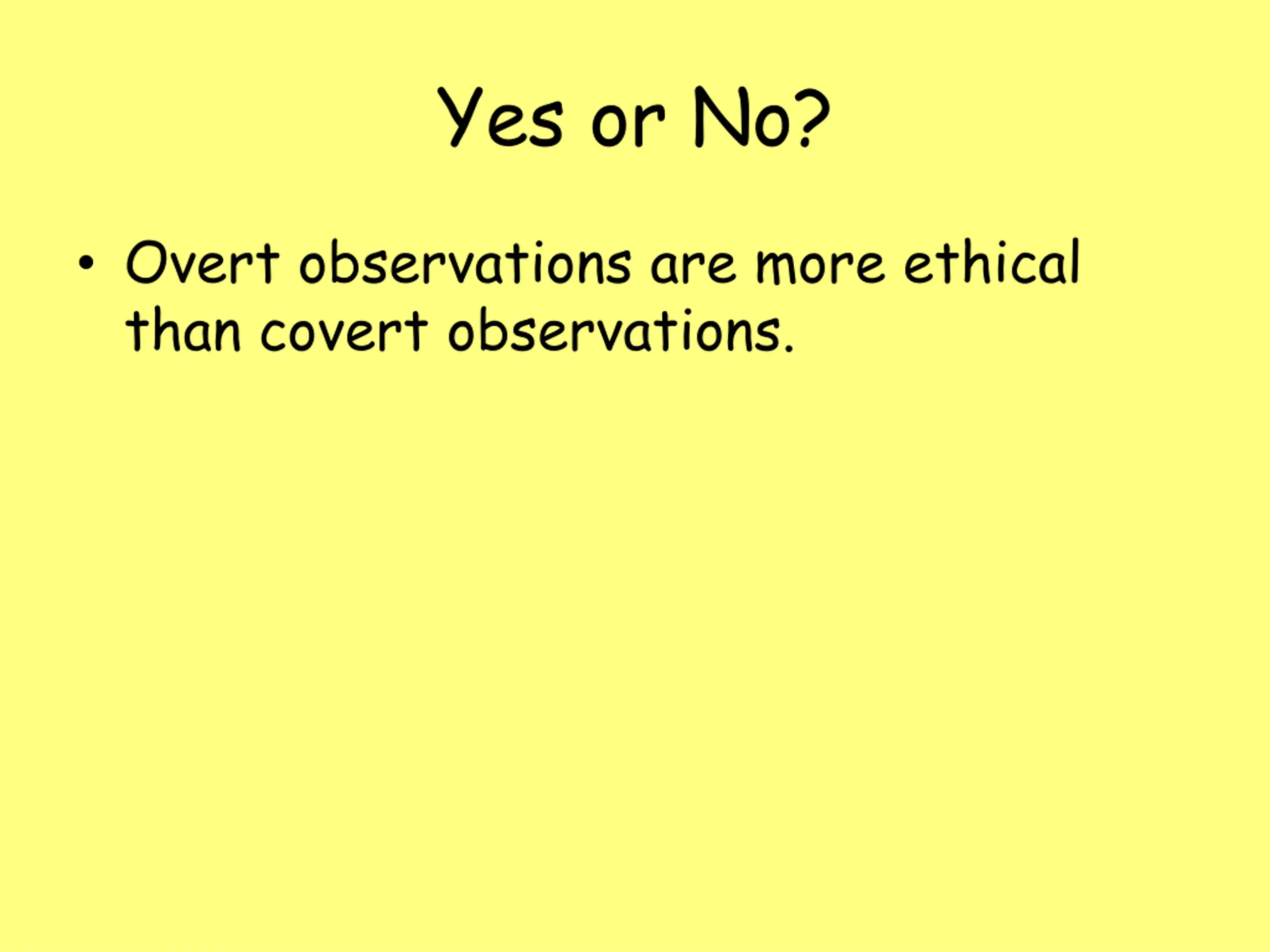 Yes or No?

• Overt observations are more ethical than covert observations.